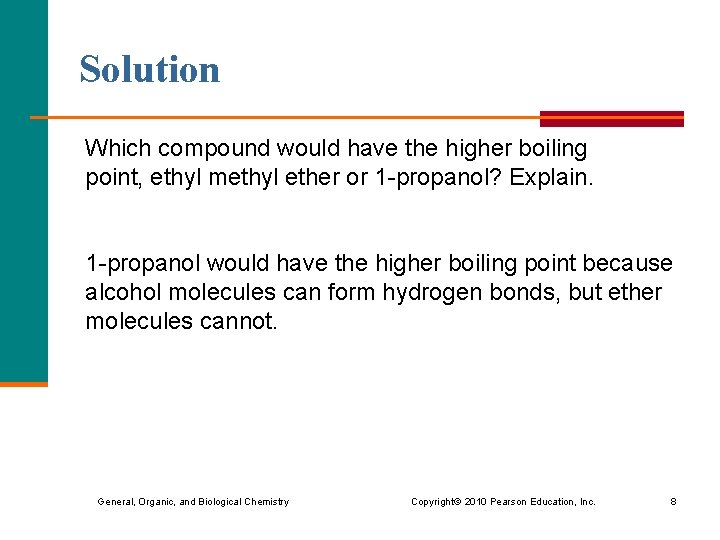 Solution

Which compound would have the higher boiling point, ethyl methyl ether or 1-propanol? Explain.

1-propanol would have the higher boiling point because alcohol molecules can form hydrogen bonds, but ether molecules cannot.

General, Organic, and Biological Chemistry

Copyright© 2010 Pearson Education, Inc.

8